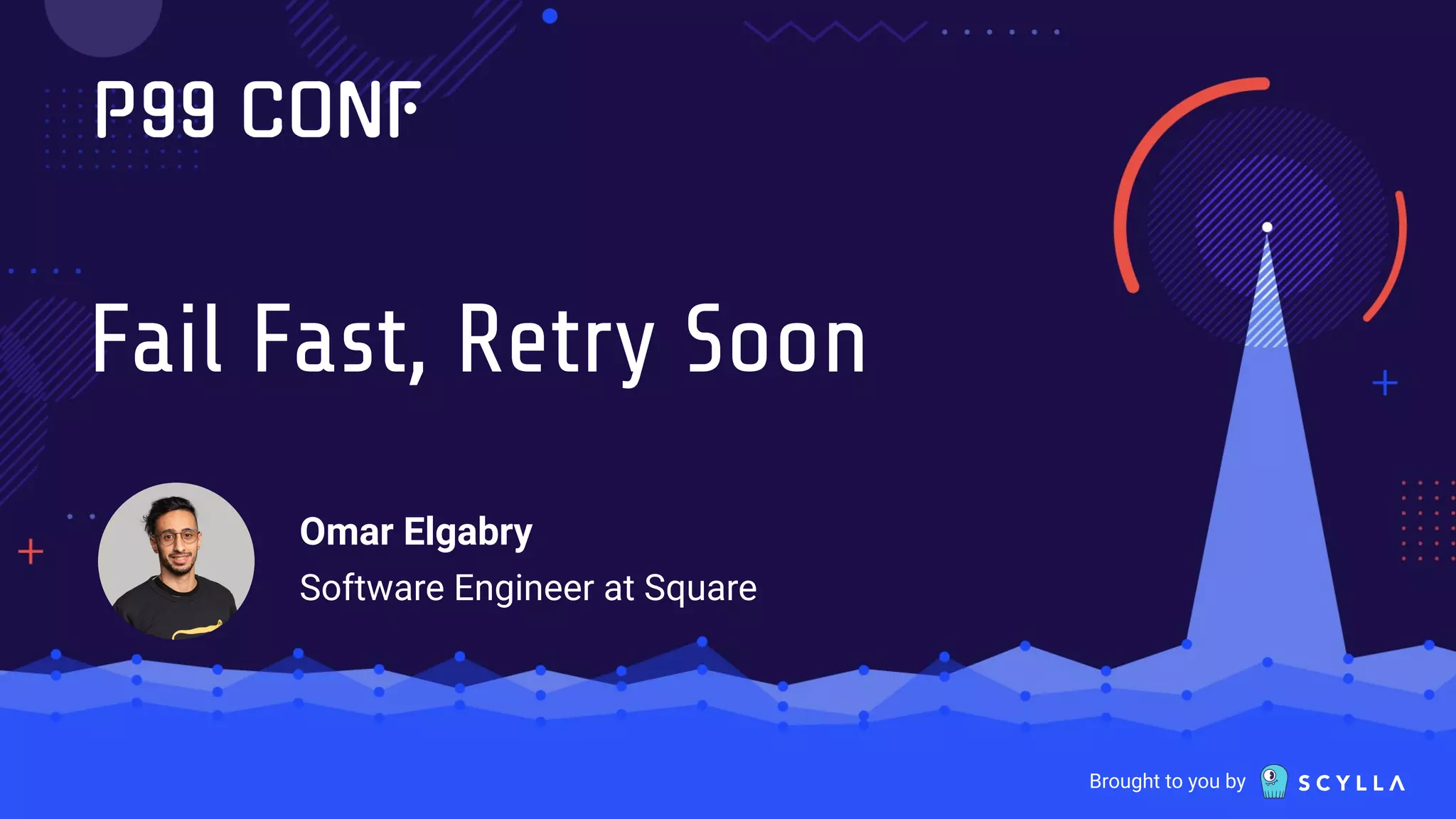 P99 CONF

Fail Fast, Retry Soon

Omar Elgabry
Software Engineer at Square

Brought to you by SCYLLA